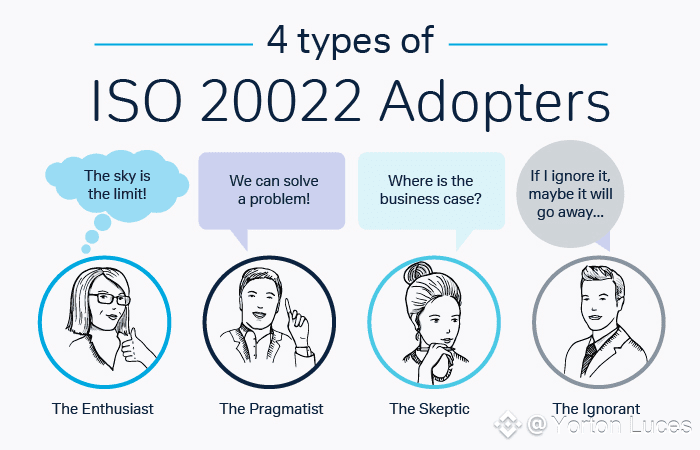 4 types of

ISO 20022 Adopters

The sky is the limit!

We can solve a problem!

Where is the business case?

If I ignore it, maybe it will go away...

The Enthusiast

The Pragmatist

The Skeptic

The Ignorant

@ Yorton Luces